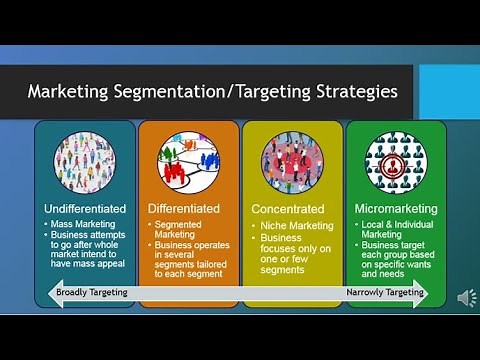 Marketing Segmentation/Targeting Strategies

Undifferentiated
• Mass Marketing
• Business attempts to go after whole market intend to have mass appeal

Differentiated
• Segmented Marketing
• Business operates in several segments tailored to each segment

Concentrated
• Niche Marketing
• Business focuses only on one or few segments

Micromarketing
• Local & Individual Marketing
• Business target each group based on specific wants and needs

Broadly Targeting

Narrowly Targeting